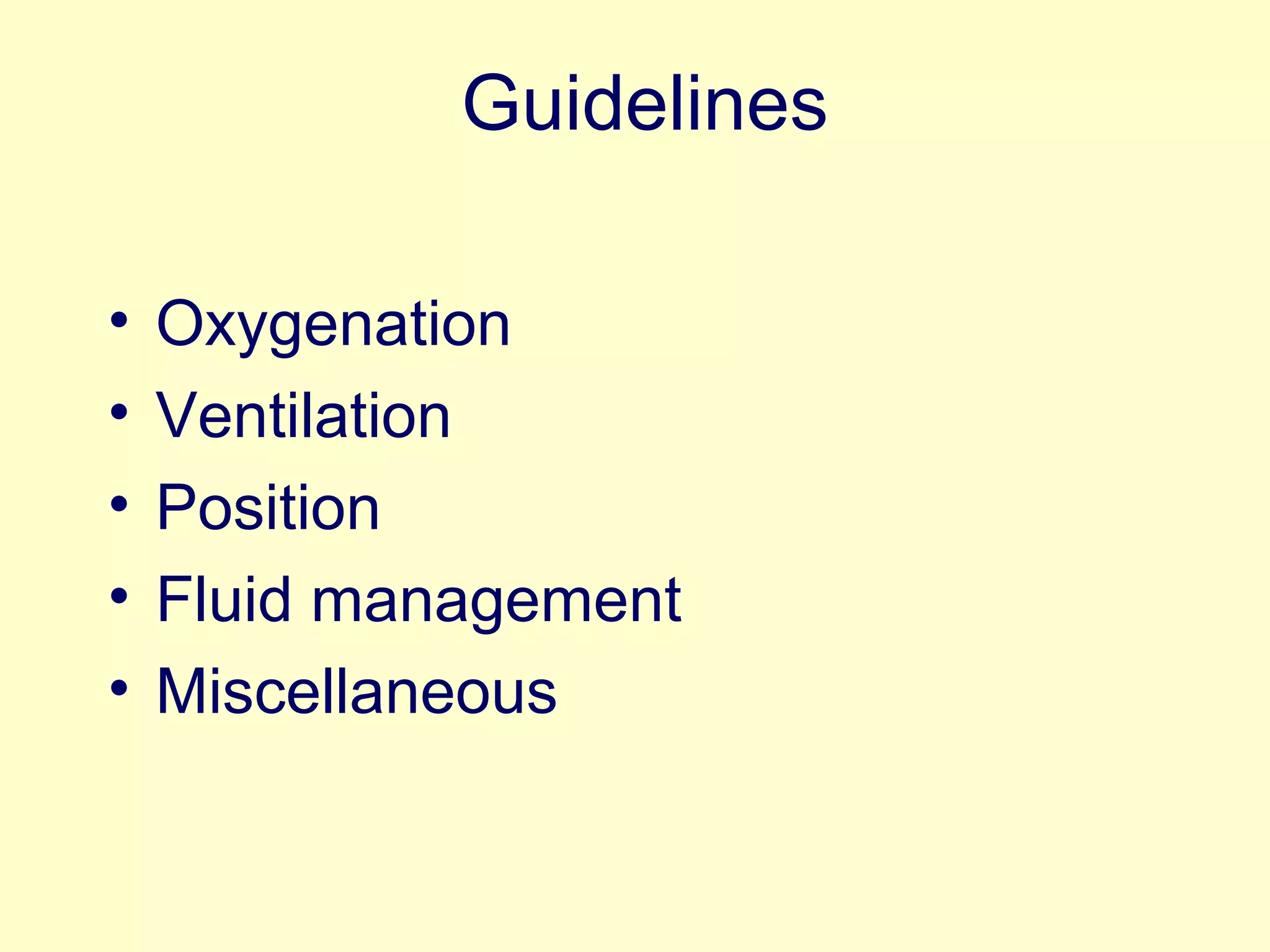 Guidelines

• Oxygenation
• Ventilation
• Position
• Fluid management
• Miscellaneous